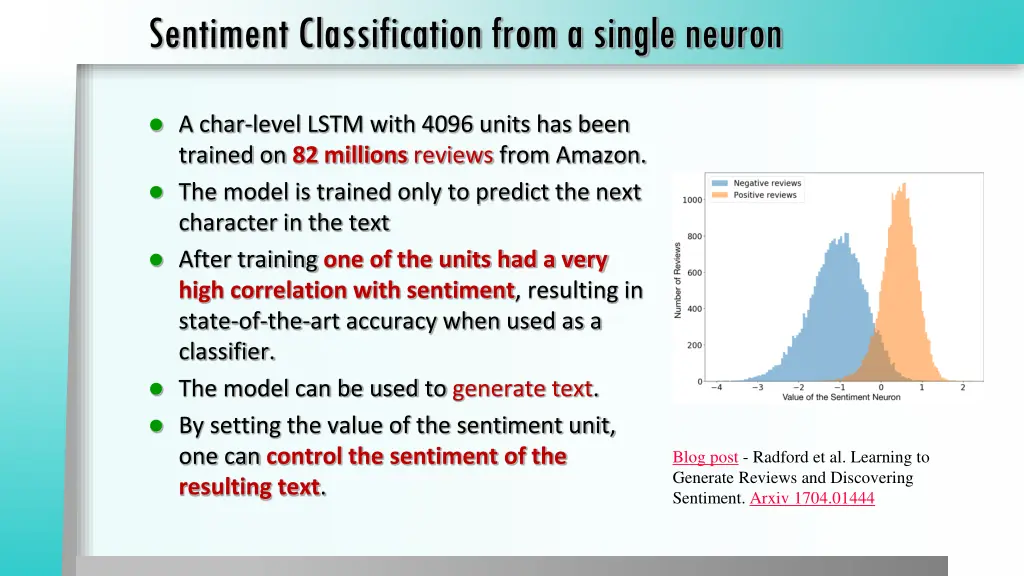 Sentiment Classification from a single neuron

- A char-level LSTM with 4096 units has been trained on 82 millions reviews from Amazon.
- The model is trained only to predict the next character in the text
- After training one of the units had a very high correlation with sentiment, resulting in state-of-the-art accuracy when used as a classifier.
- The model can be used to generate text.
- By setting the value of the sentiment unit, one can control the sentiment of the resulting text.

Negative reviews
Positive reviews
1000
800
600
400
200
0
Number of Reviews
−4 −3 −2 −1 0 1 2
Value of the Sentiment Neuron

Blog post - Radford et al. Learning to Generate Reviews and Discovering Sentiment. Arxiv 1704.01444